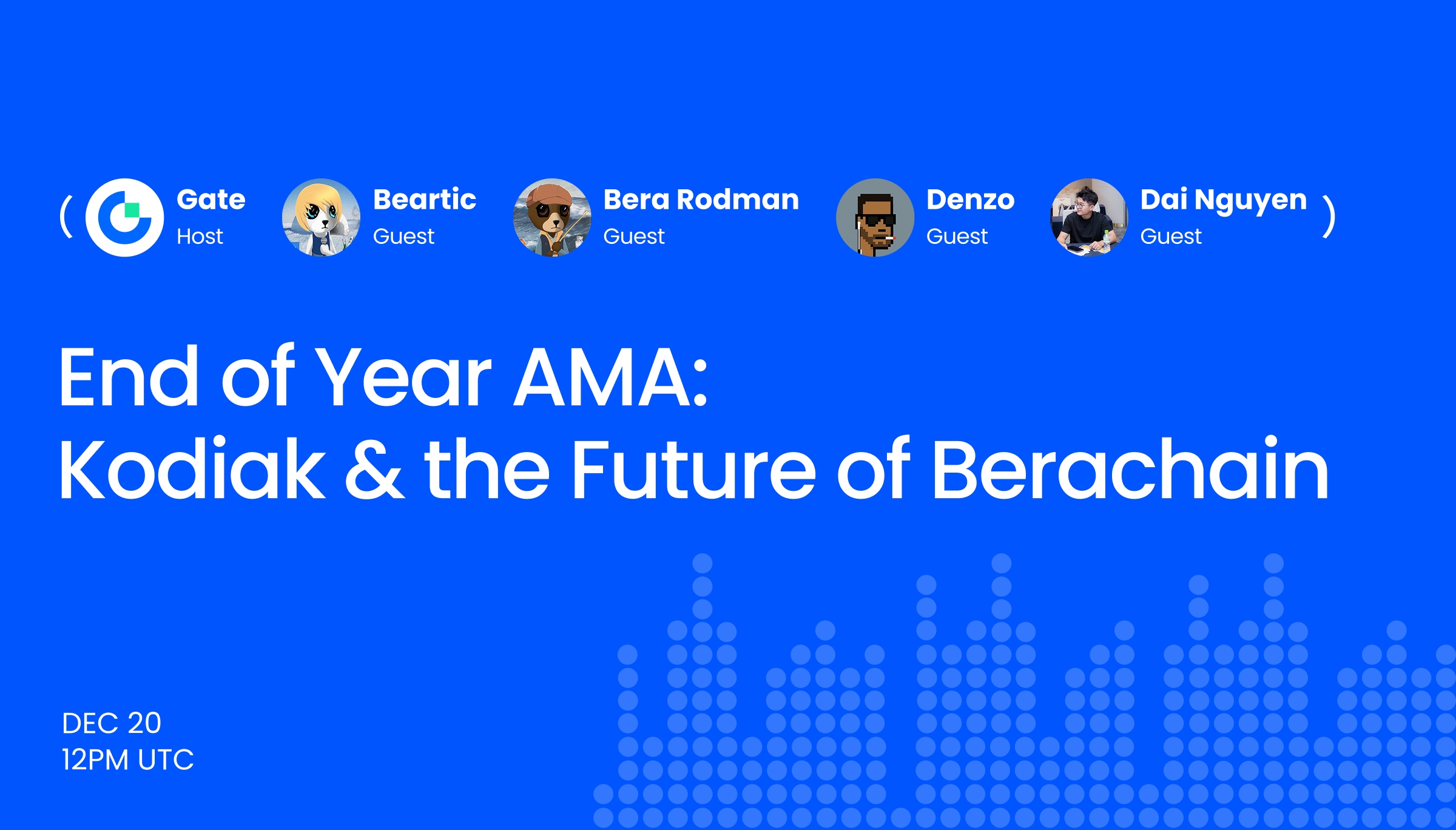 ( Gate
Host

Beartic
Guest

Bera Rodman
Guest

Denzo
Guest

Dai Nguyen
Guest )

End of Year AMA:
Kodiak & the Future of Berachain

DEC 20
12PM UTC